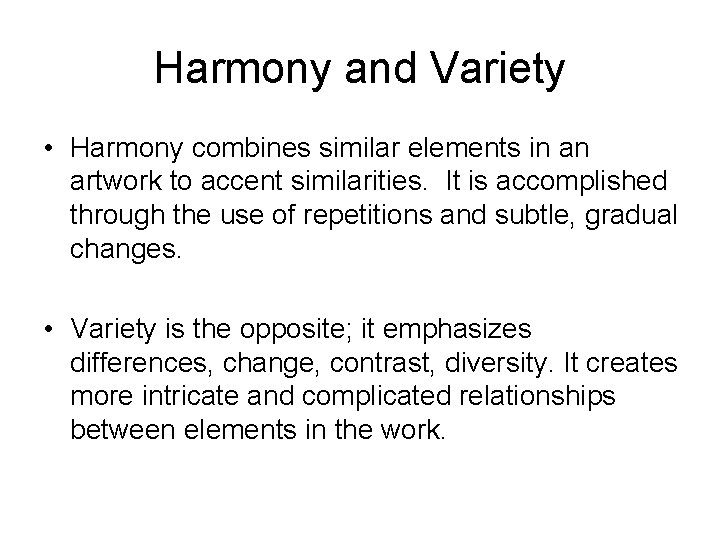 Harmony and Variety

• Harmony combines similar elements in an artwork to accent similarities. It is accomplished through the use of repetitions and subtle, gradual changes.

• Variety is the opposite; it emphasizes differences, change, contrast, diversity. It creates more intricate and complicated relationships between elements in the work.